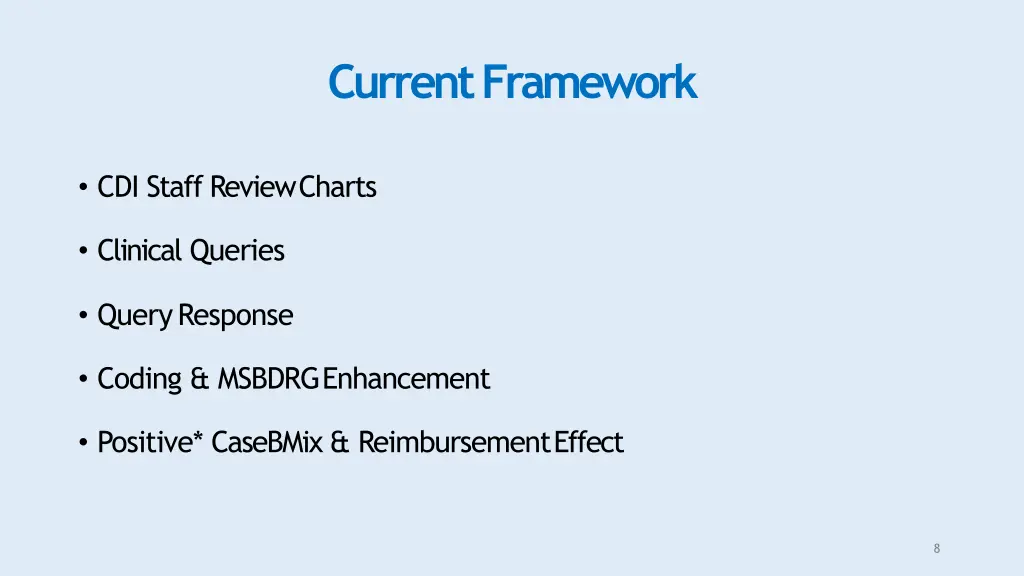 Current Framework

• CDI Staff Review Charts

• Clinical Queries

• Query Response

• Coding & MSBDRG Enhancement

• Positive* CaseBMix & Reimbursement Effect

8